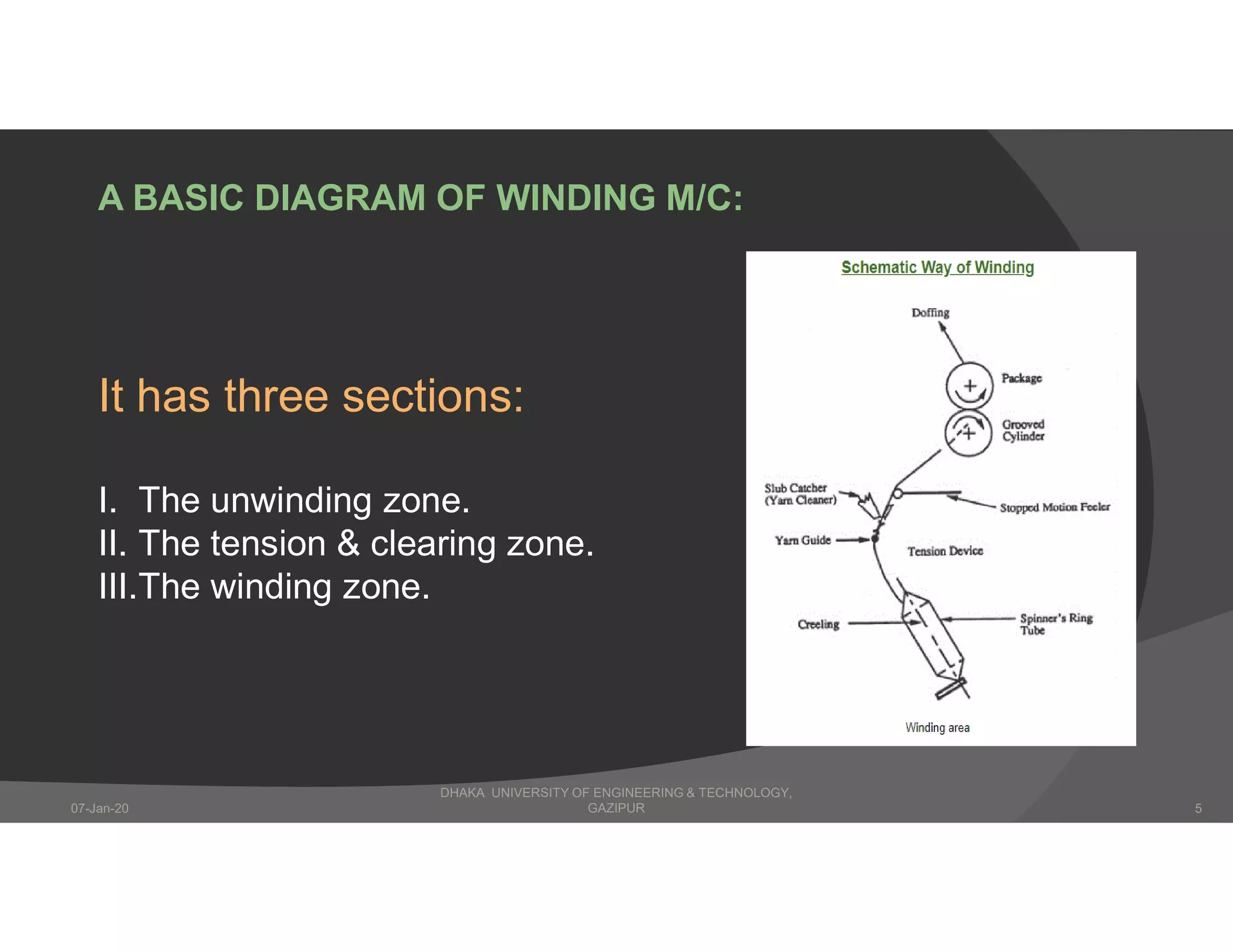 A BASIC DIAGRAM OF WINDING M/C:

It has three sections:

I. The unwinding zone.
II. The tension & clearing zone.
III. The winding zone.

Schematic Way of Winding

Doffing

Package

Grooved Cylinder

Slub Catcher (Yarn Cleaner)

Stopped Motion Feeler

Yarn Guide

Tension Device

Creeling

Spinner's Ring Tube

Winding area

07-Jan-20

DHAKA UNIVERSITY OF ENGINEERING & TECHNOLOGY, GAZIPUR

5